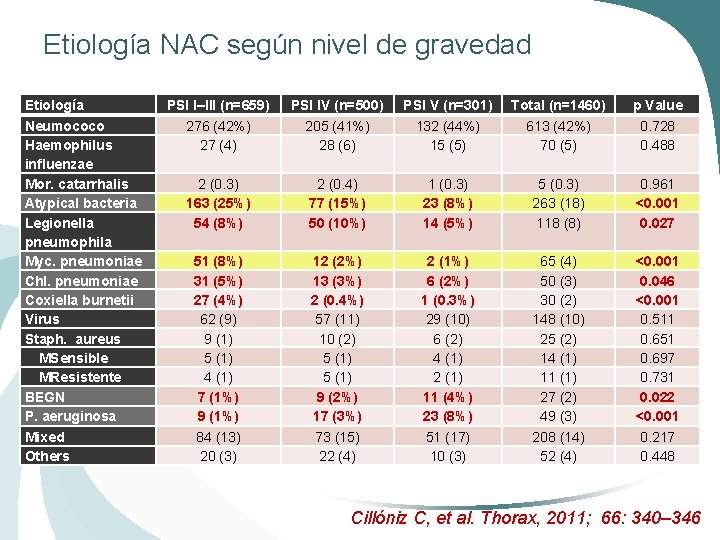 Etiología NAC según nivel de gravedad

| Etiología | PSI I–III (n=659) | PSI IV (n=500) | PSI V (n=301) | Total (n=1460) | p Value |
|---|---|---|---|---|---|
| Neumococo | 276 (42%) | 205 (41%) | 132 (44%) | 613 (42%) | 0.728 |
| Haemophilus influenzae | 27 (4) | 28 (6) | 15 (5) | 70 (5) | 0.488 |
| Mor. catarrhalis | 2 (0.3) | 2 (0.4) | 1 (0.3) | 5 (0.3) | 0.961 |
| Atypical bacteria | 163 (25%) | 77 (15%) | 23 (8%) | 263 (18) | <0.001 |
| Legionella pneumophila | 54 (8%) | 50 (10%) | 14 (5%) | 118 (8) | 0.027 |
| Myc. pneumoniae | 51 (8%) | 12 (2%) | 2 (1%) | 65 (4) | <0.001 |
| Chl. pneumoniae | 31 (5%) | 13 (3%) | 6 (2%) | 50 (3) | 0.046 |
| Coxiella burnetii | 27 (4%) | 2 (0.4%) | 1 (0.3%) | 30 (2) | <0.001 |
| Virus | 62 (9) | 57 (11) | 29 (10) | 148 (10) | 0.511 |
| Staph. aureus | 9 (1) | 10 (2) | 6 (2) | 25 (2) | 0.651 |
| MSensible | 5 (1) | 5 (1) | 4 (1) | 14 (1) | 0.697 |
| MResistente | 4 (1) | 5 (1) | 2 (1) | 11 (1) | 0.731 |
| BEGN | 7 (1%) | 9 (2%) | 11 (4%) | 27 (2) | 0.022 |
| P. aeruginosa | 9 (1%) | 17 (3%) | 23 (8%) | 49 (3) | <0.001 |
| Mixed | 84 (13) | 73 (15) | 51 (17) | 208 (14) | 0.217 |
| Others | 20 (3) | 22 (4) | 10 (3) | 52 (4) | 0.448 |

Cillóniz C, et al. Thorax, 2011; 66: 340–346